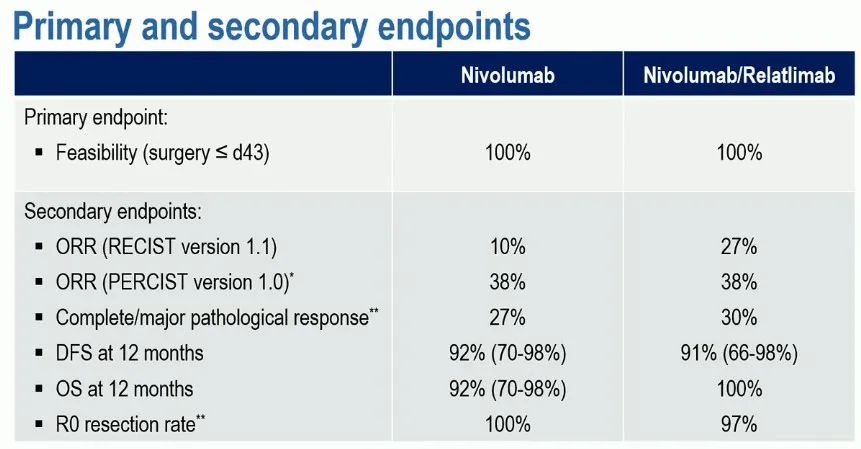 Primary and secondary endpoints

| | Nivolumab | Nivolumab/Relatlimab |
|---|---|---|
| Primary endpoint: | | |
| ▪ Feasibility (surgery ≤ d43) | 100% | 100% |
| Secondary endpoints: | | |
| ▪ ORR (RECIST version 1.1) | 10% | 27% |
| ▪ ORR (PERCIST version 1.0)* | 38% | 38% |
| ▪ Complete/major pathological response** | 27% | 30% |
| ▪ DFS at 12 months | 92% (70-98%) | 91% (66-98%) |
| ▪ OS at 12 months | 92% (70-98%) | 100% |
| ▪ R0 resection rate** | 100% | 97% |